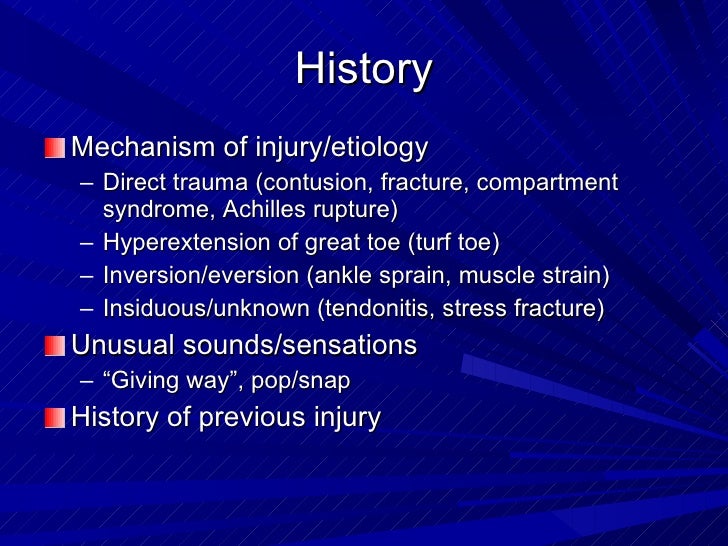 History

Mechanism of injury/etiology
– Direct trauma (contusion, fracture, compartment syndrome, Achilles rupture)
– Hyperextension of great toe (turf toe)
– Inversion/eversion (ankle sprain, muscle strain)
– Insiduous/unknown (tendonitis, stress fracture)

Unusual sounds/sensations
– “Giving way”, pop/snap

History of previous injury